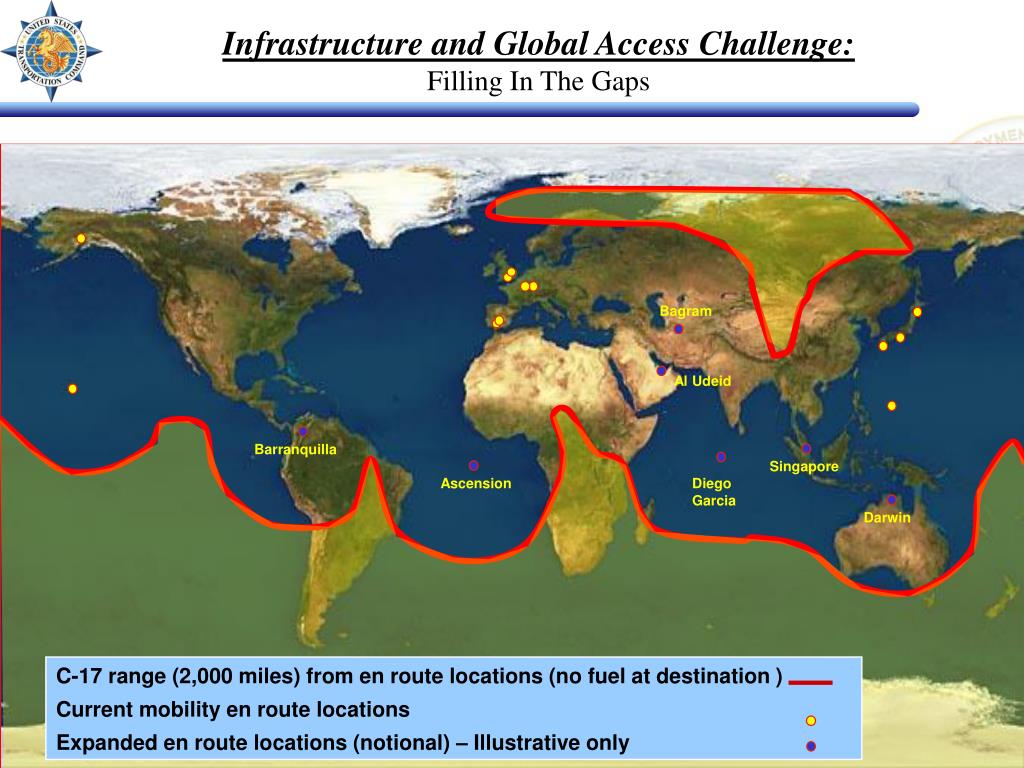 UNITED STATES TRANSPORTATION COMMAND

Infrastructure and Global Access Challenge:
Filling In The Gaps

Bagram
Al Udeid
Barranquilla
Ascension
Diego Garcia
Singapore
Darwin

C-17 range (2,000 miles) from en route locations (no fuel at destination )
Current mobility en route locations
Expanded en route locations (notional) – Illustrative only